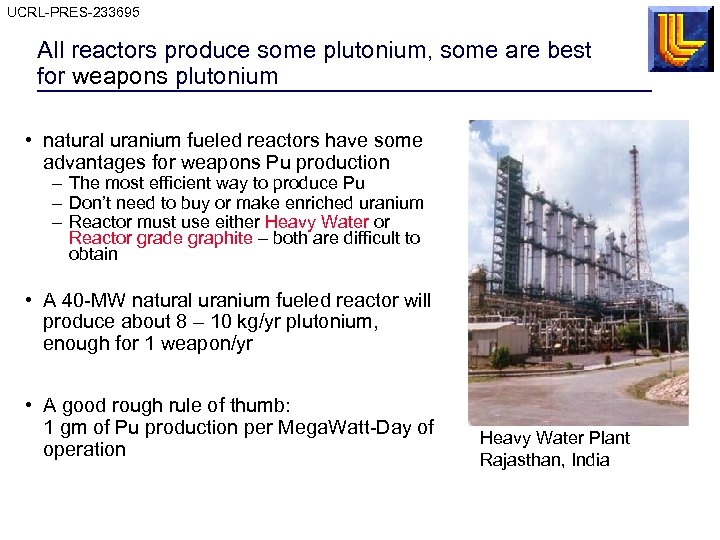 UCRL-PRES-233695

All reactors produce some plutonium, some are best for weapons plutonium

• natural uranium fueled reactors have some advantages for weapons Pu production
– The most efficient way to produce Pu
– Don't need to buy or make enriched uranium
– Reactor must use either Heavy Water or Reactor grade graphite – both are difficult to obtain

• A 40-MW natural uranium fueled reactor will produce about 8 – 10 kg/yr plutonium, enough for 1 weapon/yr

• A good rough rule of thumb:
1 gm of Pu production per MegaWatt-Day of operation

Heavy Water Plant
Rajasthan, India